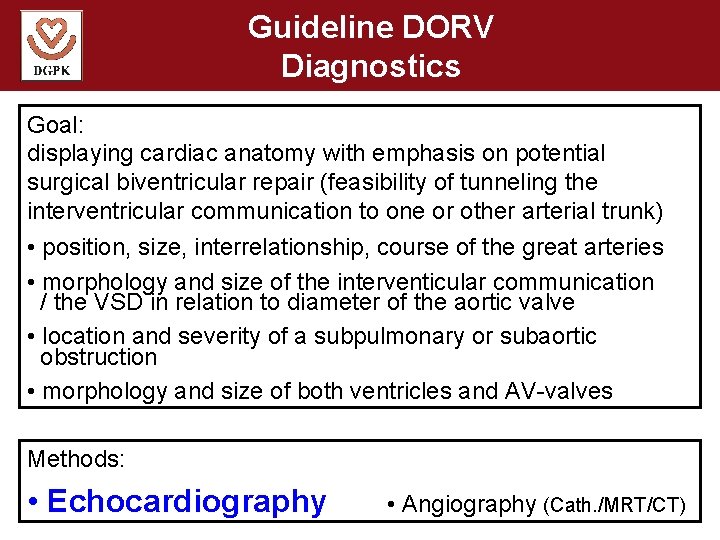 DGPK

Guideline DORV
Diagnostics

Goal:
displaying cardiac anatomy with emphasis on potential surgical biventricular repair (feasibility of tunneling the interventricular communication to one or other arterial trunk)

• position, size, interrelationship, course of the great arteries

• morphology and size of the interventicular communication / the VSD in relation to diameter of the aortic valve

• location and severity of a subpulmonary or subaortic obstruction

• morphology and size of both ventricles and AV-valves

Methods:

• Echocardiography

• Angiography (Cath./MRT/CT)